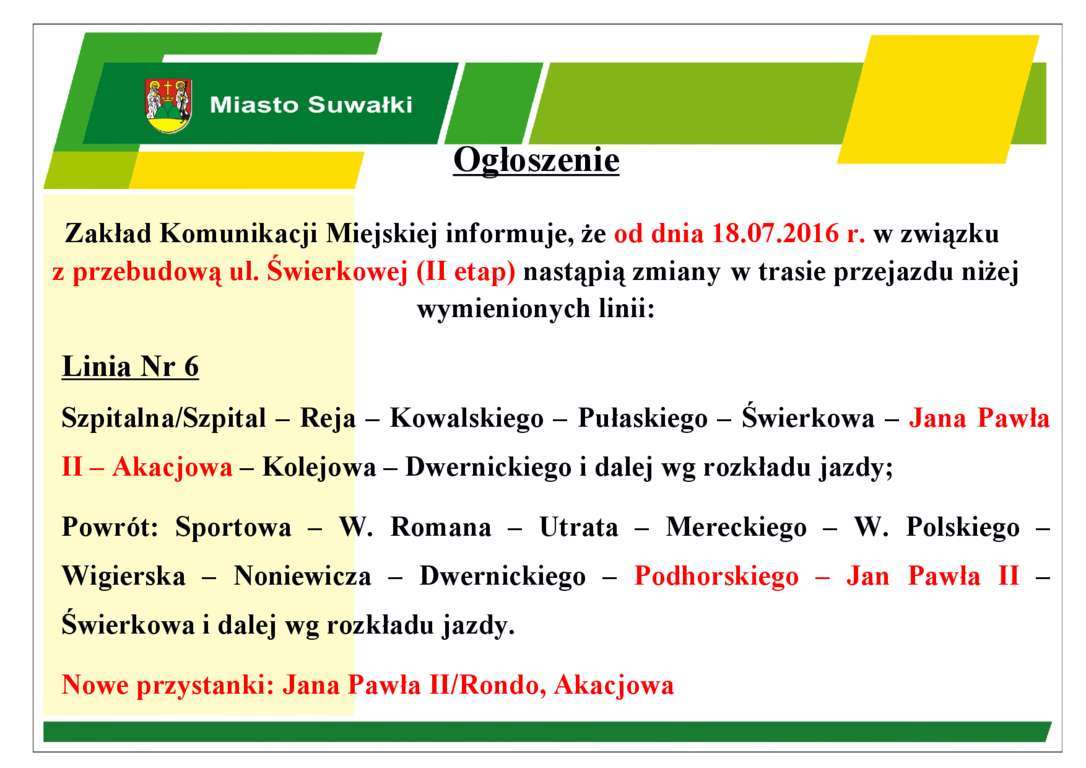 Miasto Suwałki

Ogłoszenie

Zakład Komunikacji Miejskiej informuje, że od dnia 18.07.2016 r. w związku z przebudową ul. Świerkowej (II etap) nastąpią zmiany w trasie przejazdu niżej wymienionych linii:

Linia Nr 6

Szpitalna/Szpital – Reja – Kowalskiego – Pułaskiego – Świerkowa – Jana Pawła II – Akacjowa – Kolejowa – Dwernickiego i dalej wg rozkładu jazdy;

Powrót: Sportowa – W. Romana – Utrata – Mereckiego – W. Polskiego – Wigierska – Noniewicza – Dwernickiego – Podhorskiego – Jan Pawła II – Świerkowa i dalej wg rozkładu jazdy.

Nowe przystanki: Jana Pawła II/Rondo, Akacjowa